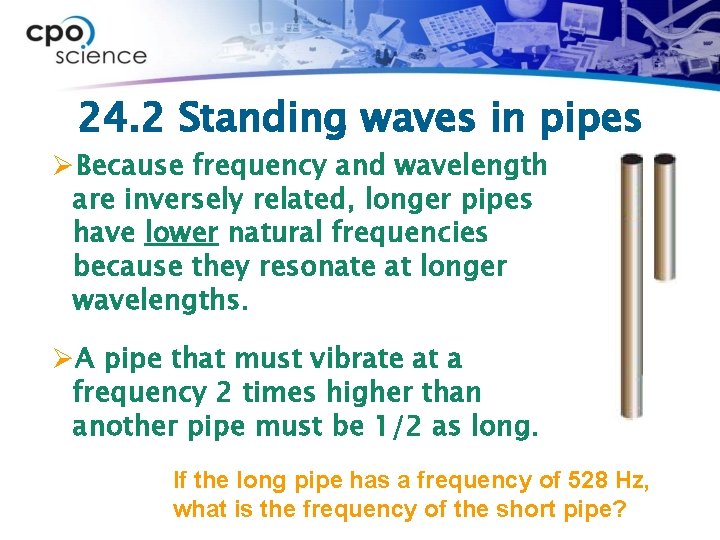 cpo science

24.2 Standing waves in pipes

➢Because frequency and wavelength are inversely related, longer pipes have lower natural frequencies because they resonate at longer wavelengths.

➢A pipe that must vibrate at a frequency 2 times higher than another pipe must be 1/2 as long.

If the long pipe has a frequency of 528 Hz, what is the frequency of the short pipe?